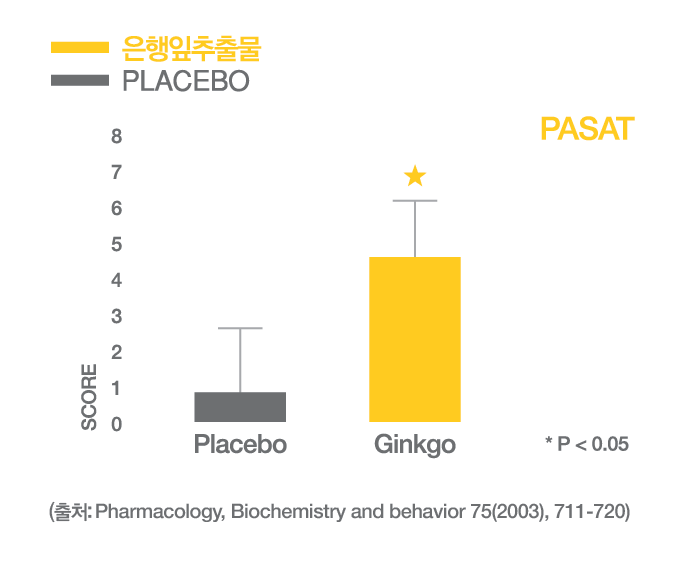 은행잎추출물
PLACEBO

PASAT

8
7
6
5
4
3
2
1
0
SCORE

★

Placebo
Ginkgo

* P < 0.05

(출처: Pharmacology, Biochemistry and behavior 75(2003), 711-720)